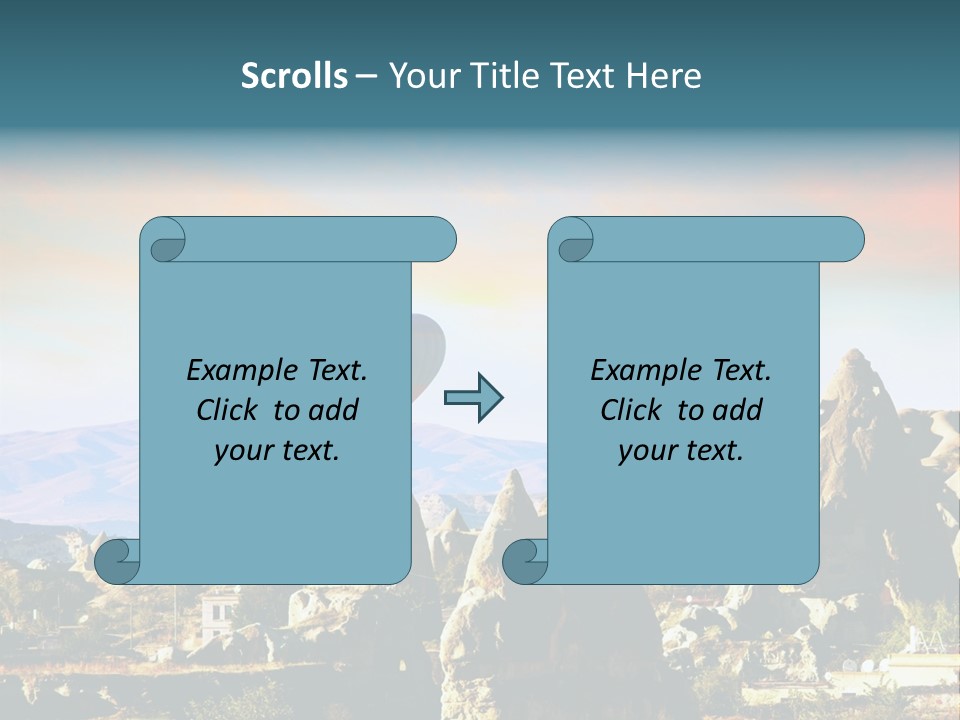 Scrolls – Your Title Text Here

Example Text. Click to add your text.

Example Text. Click to add your text.